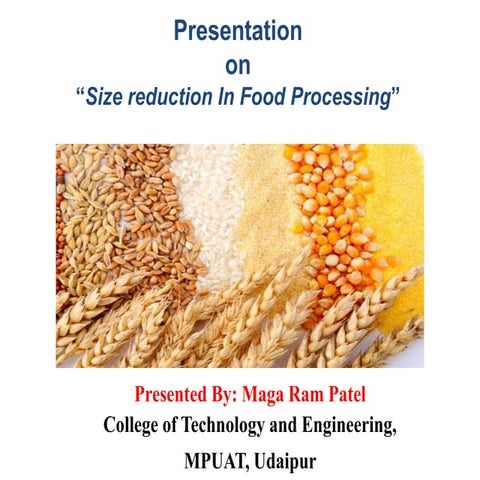 Presentation
on
“Size reduction In Food Processing”

Presented By: Maga Ram Patel
College of Technology and Engineering,
MPUAT, Udaipur